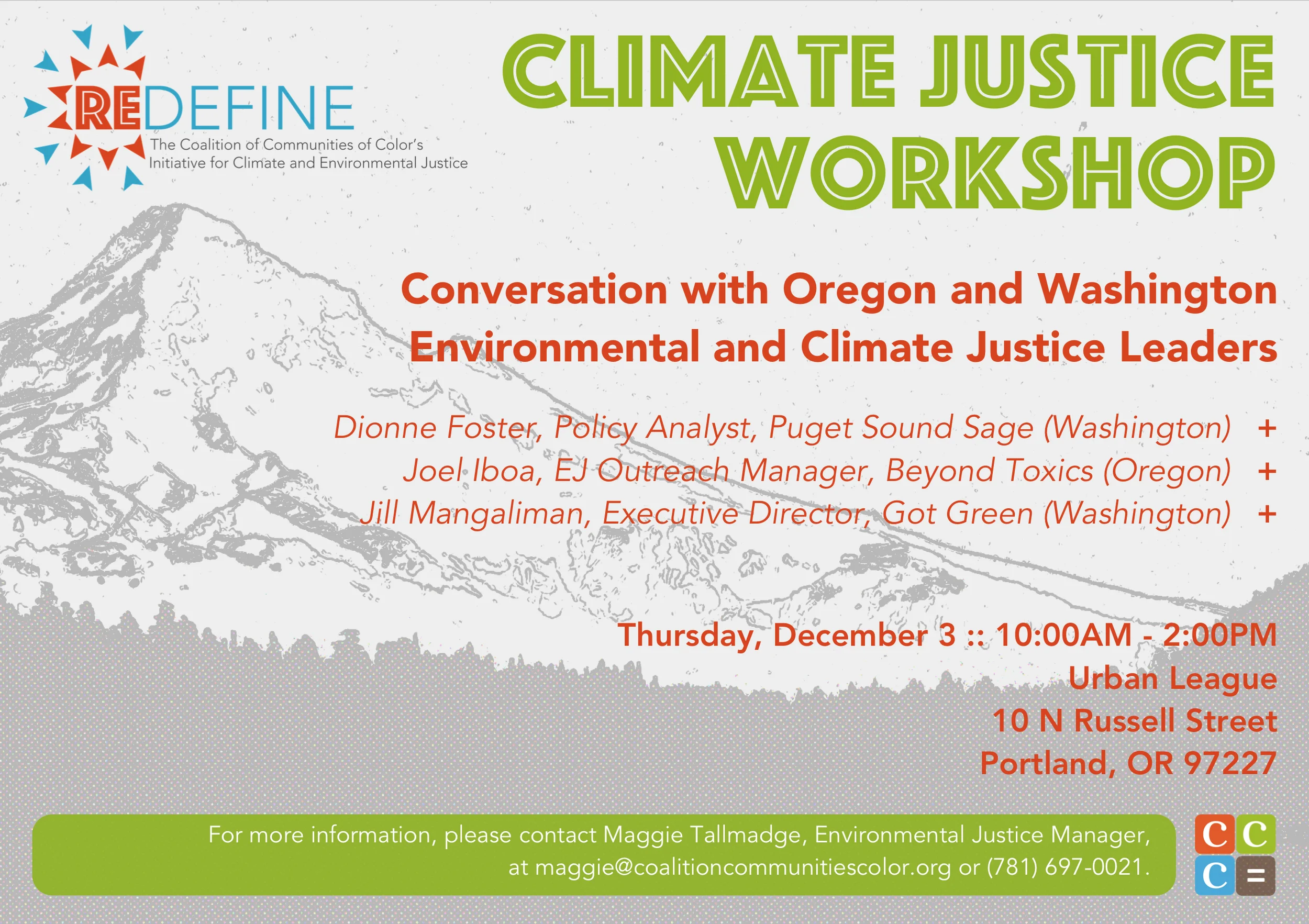 REDEFINE
The Coalition of Communities of Color's Initiative for Climate and Environmental Justice

CLIMATE JUSTICE WORKSHOP

Conversation with Oregon and Washington Environmental and Climate Justice Leaders

Dionne Foster, Policy Analyst, Puget Sound Sage (Washington) +
Joel Iboa, EJ Outreach Manager, Beyond Toxics (Oregon) +
Jill Mangaliman, Executive Director, Got Green (Washington) +

Thursday, December 3 :: 10:00AM - 2:00PM
Urban League
10 N Russell Street
Portland, OR 97227

For more information, please contact Maggie Tallmadge, Environmental Justice Manager, at maggie@coalitioncommunitiescolor.org or (781) 697-0021.

C C
C =